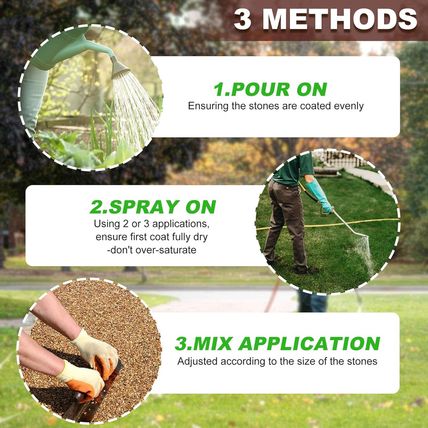 3 METHODS

1.POUR ON
Ensuring the stones are coated evenly

2.SPRAY ON
Using 2 or 3 applications, ensure first coat fully dry -don't over-saturate

3.MIX APPLICATION
Adjusted according to the size of the stones